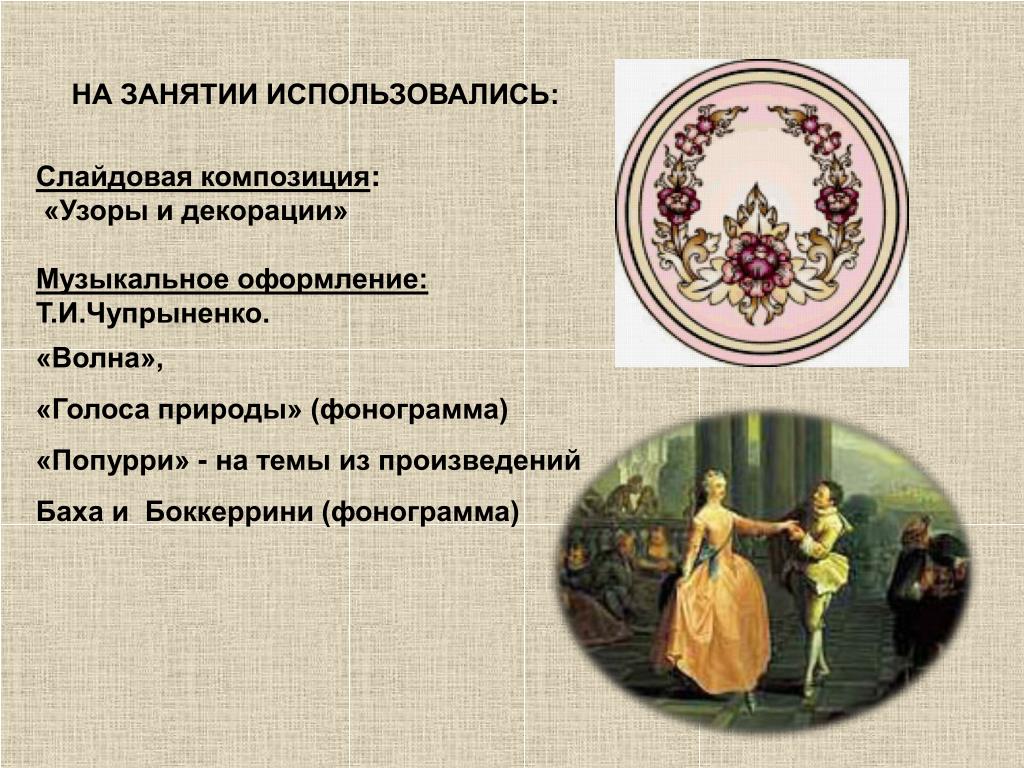 НА ЗАНЯТИИ ИСПОЛЬЗОВАЛИСЬ:

Слайдовая композиция:
«Узоры и декорации»

Музыкальное оформление:
Т.И.Чупрыненко.

«Волна»,

«Голоса природы» (фонограмма)

«Попурри» - на темы из произведений

Баха и Боккеррини (фонограмма)